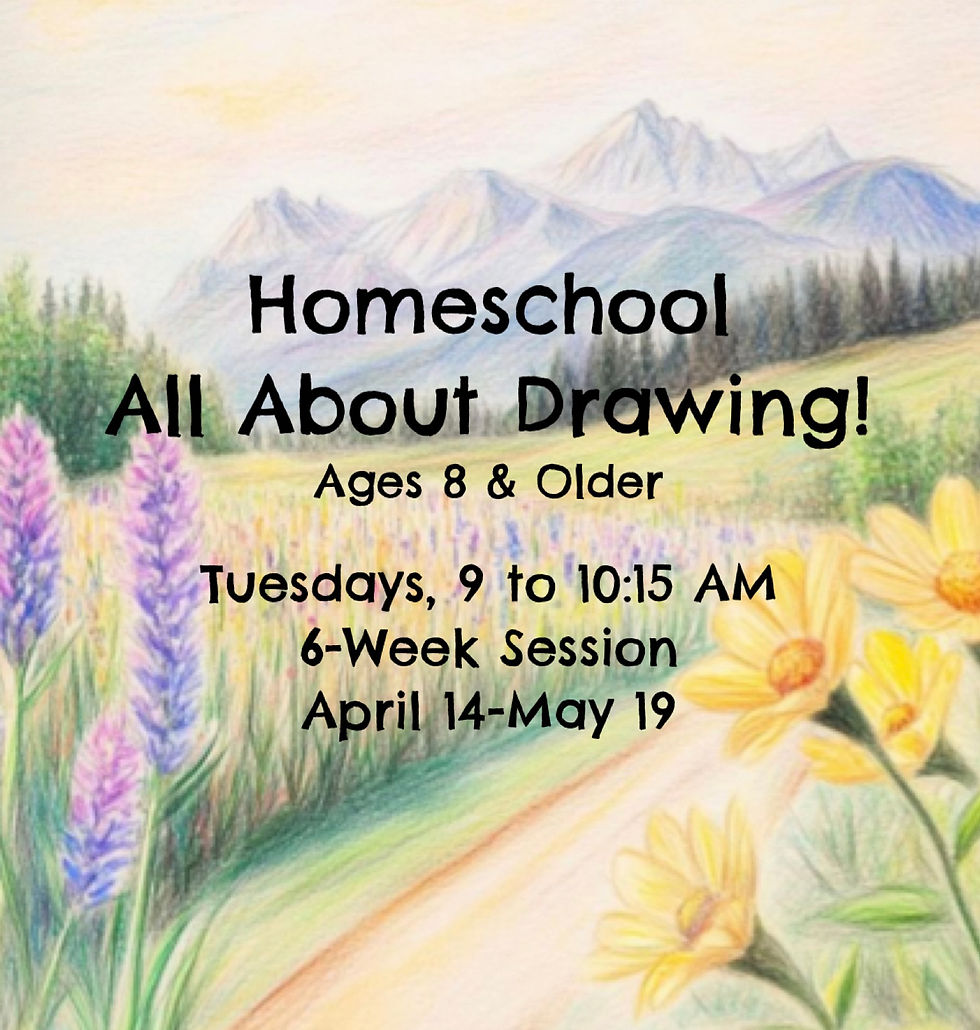 Homeschool
All About Drawing!
Ages 8 & Older

Tuesdays, 9 to 10:15 AM
6-Week Session
April 14-May 19